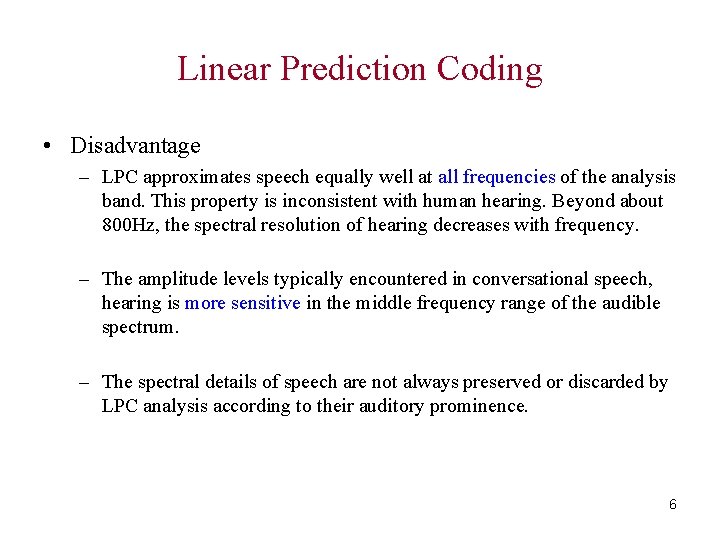 Linear Prediction Coding

• Disadvantage

– LPC approximates speech equally well at all frequencies of the analysis band. This property is inconsistent with human hearing. Beyond about 800Hz, the spectral resolution of hearing decreases with frequency.

– The amplitude levels typically encountered in conversational speech, hearing is more sensitive in the middle frequency range of the audible spectrum.

– The spectral details of speech are not always preserved or discarded by LPC analysis according to their auditory prominence.

6